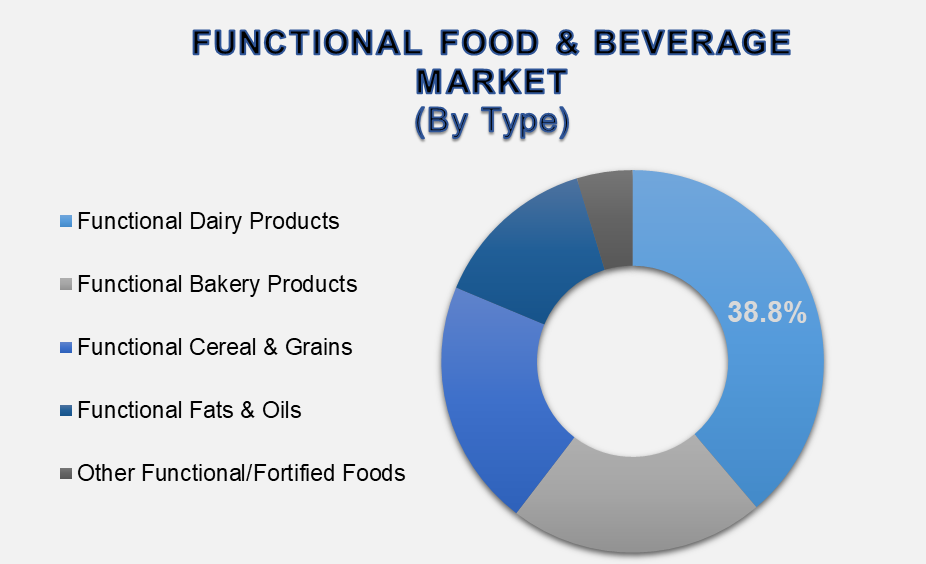 FUNCTIONAL FOOD & BEVERAGE MARKET
(By Type)

Functional Dairy Products
Functional Bakery Products
Functional Cereal & Grains
Functional Fats & Oils
Other Functional/Fortified Foods

38.8%